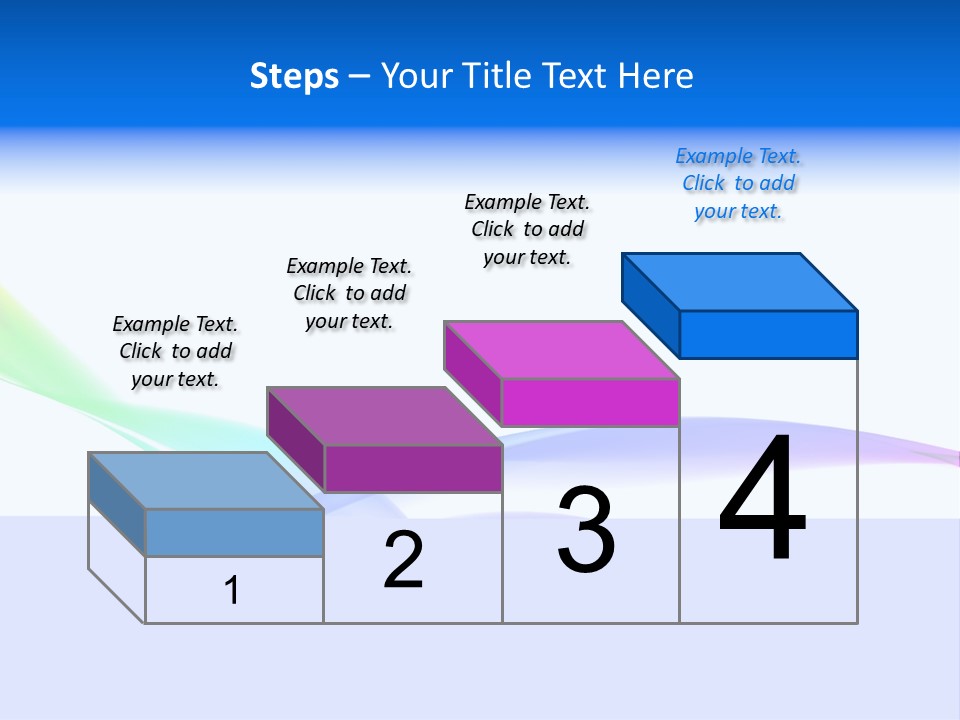 Steps – Your Title Text Here

Example Text. Click to add your text.

Example Text. Click to add your text.

Example Text. Click to add your text.

Example Text. Click to add your text.

1

2

3

4